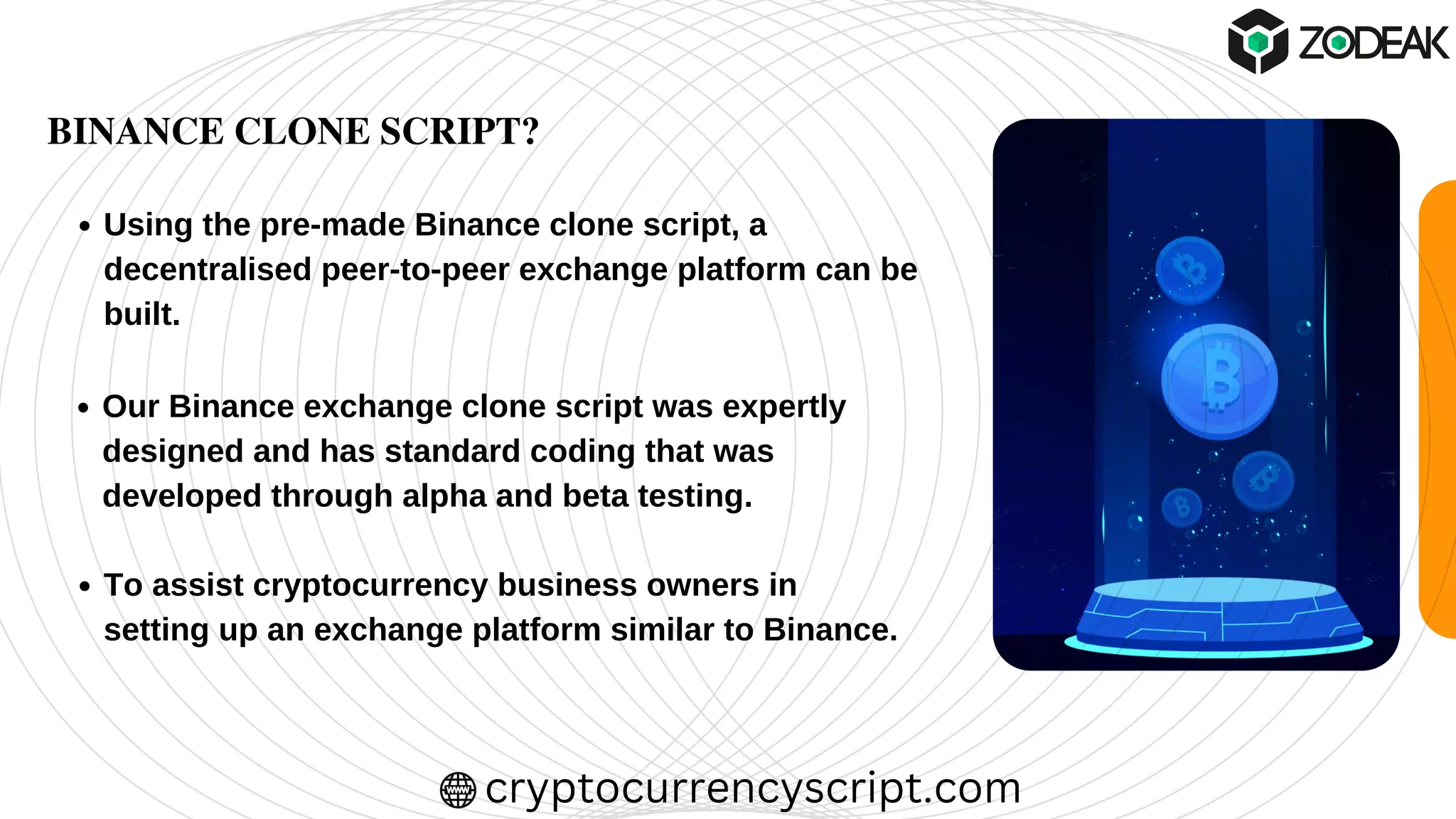 ZODEAK

BINANCE CLONE SCRIPT?

• Using the pre-made Binance clone script, a decentralised peer-to-peer exchange platform can be built.

• Our Binance exchange clone script was expertly designed and has standard coding that was developed through alpha and beta testing.

• To assist cryptocurrency business owners in setting up an exchange platform similar to Binance.

www cryptocurrencyscript.com